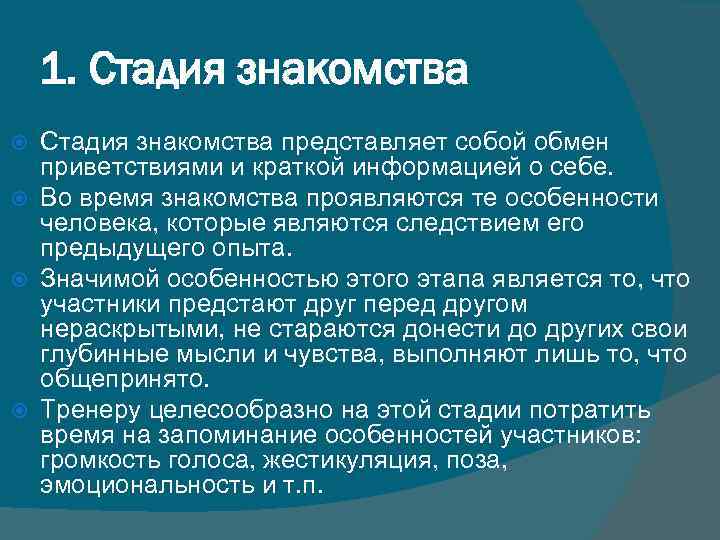 1. Стадия знакомства

Стадия знакомства представляет собой обмен приветствиями и краткой информацией о себе.

Во время знакомства проявляются те особенности человека, которые являются следствием его предыдущего опыта.

Значимой особенностью этого этапа является то, что участники предстают друг перед другом нераскрытыми, не стараются донести до других свои глубинные мысли и чувства, выполняют лишь то, что общепринято.

Тренеру целесообразно на этой стадии потратить время на запоминание особенностей участников: громкость голоса, жестикуляция, поза, эмоциональность и т.п.